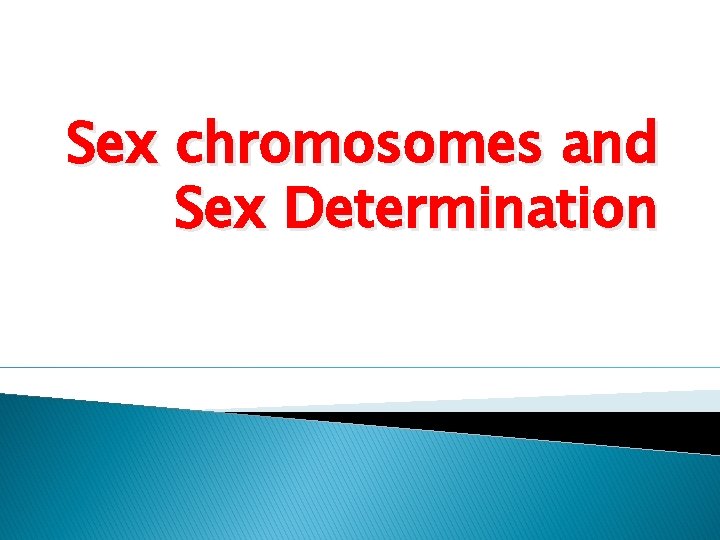 Sex chromosomes and Sex Determination